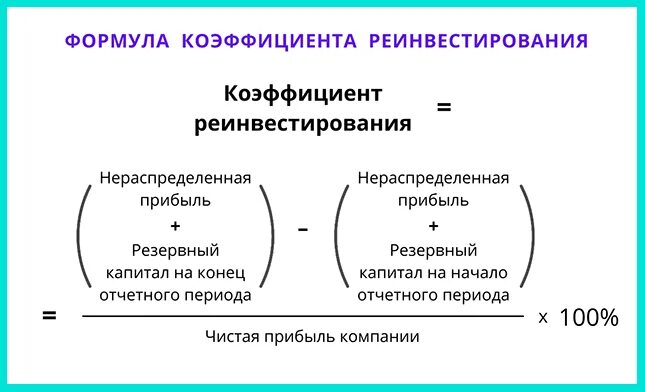 ФОРМУЛА КОЭФФИЦИЕНТА РЕИНВЕСТИРОВАНИЯ

Коэффициент реинвестирования =

$= \frac{\left(\text{Нераспределенная прибыль} + \text{Резервный капитал на конец отчетного периода}\right) - \left(\text{Нераспределенная прибыль} + \text{Резервный капитал на начало отчетного периода}\right)}{\text{Чистая прибыль компании}} \times 100\%$